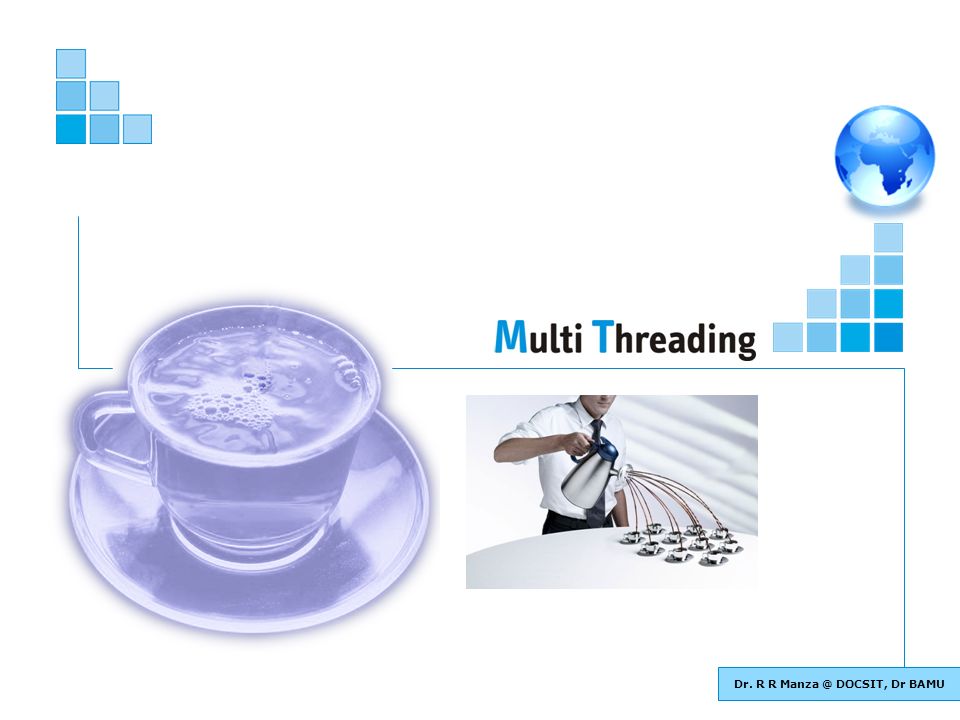 Multi Threading

Dr. R R Manza @ DOCSIT, Dr BAMU